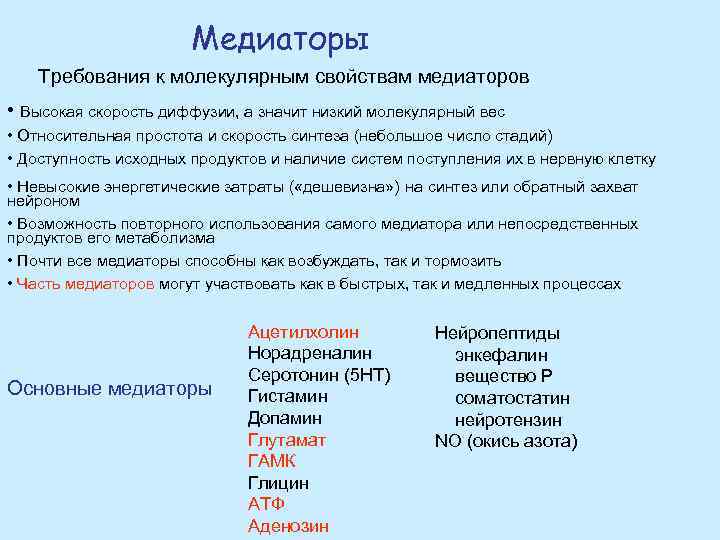 Медиаторы

Требования к молекулярным свойствам медиаторов

• Высокая скорость диффузии, а значит низкий молекулярный вес

• Относительная простота и скорость синтеза (небольшое число стадий)

• Доступность исходных продуктов и наличие систем поступления их в нервную клетку

• Невысокие энергетические затраты («дешевизна») на синтез или обратный захват нейроном

• Возможность повторного использования самого медиатора или непосредственных продуктов его метаболизма

• Почти все медиаторы способны как возбуждать, так и тормозить

• Часть медиаторов могут участвовать как в быстрых, так и медленных процессах

Основные медиаторы

Ацетилхолин
Норадреналин
Серотонин (5НТ)
Гистамин
Допамин
Глутамат
ГАМК
Глицин
АТФ
Аденозин

Нейропептиды
энкефалин
вещество Р
соматостатин
нейротензин
NO (окись азота)